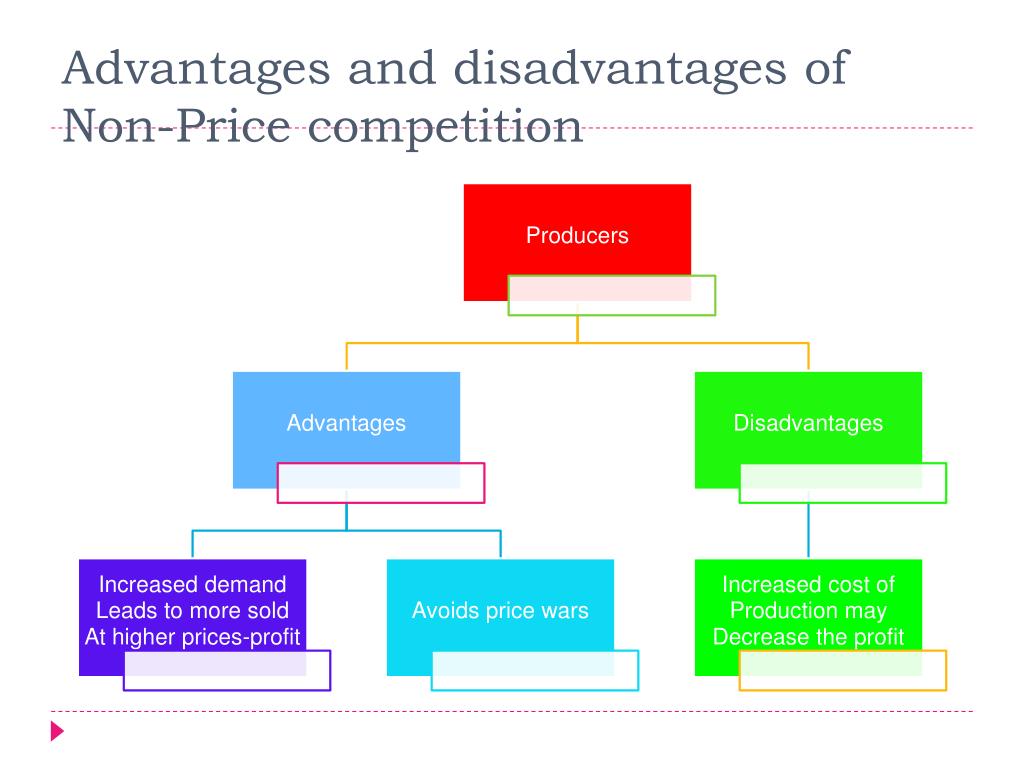 Advantages and disadvantages of Non-Price competition

Producers

Advantages

Disadvantages

Increased demand
Leads to more sold
At higher prices-profit

Avoids price wars

Increased cost of
Production may
Decrease the profit